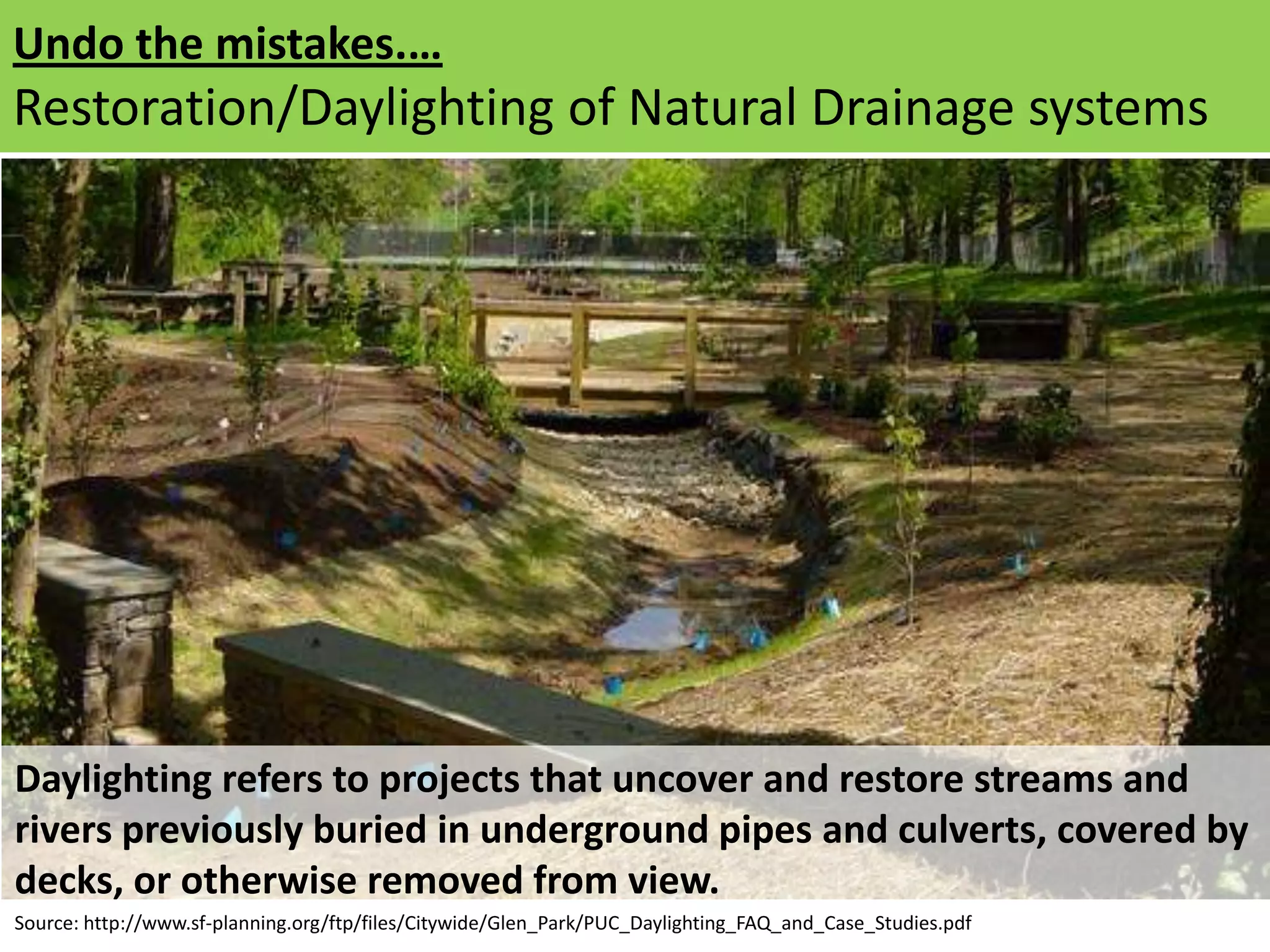 Undo the mistakes….
Restoration/Daylighting of Natural Drainage systems

Daylighting refers to projects that uncover and restore streams and rivers previously buried in underground pipes and culverts, covered by decks, or otherwise removed from view.

Source: http://www.sf-planning.org/ftp/files/Citywide/Glen_Park/PUC_Daylighting_FAQ_and_Case_Studies.pdf